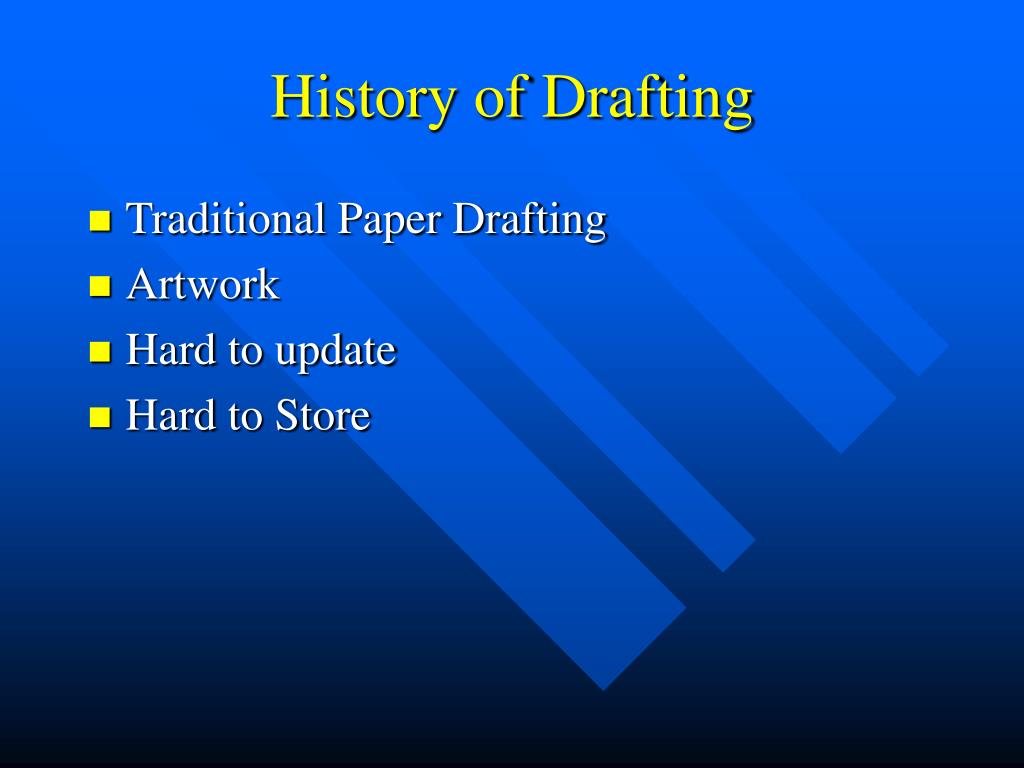 History of Drafting

- Traditional Paper Drafting
- Artwork
- Hard to update
- Hard to Store